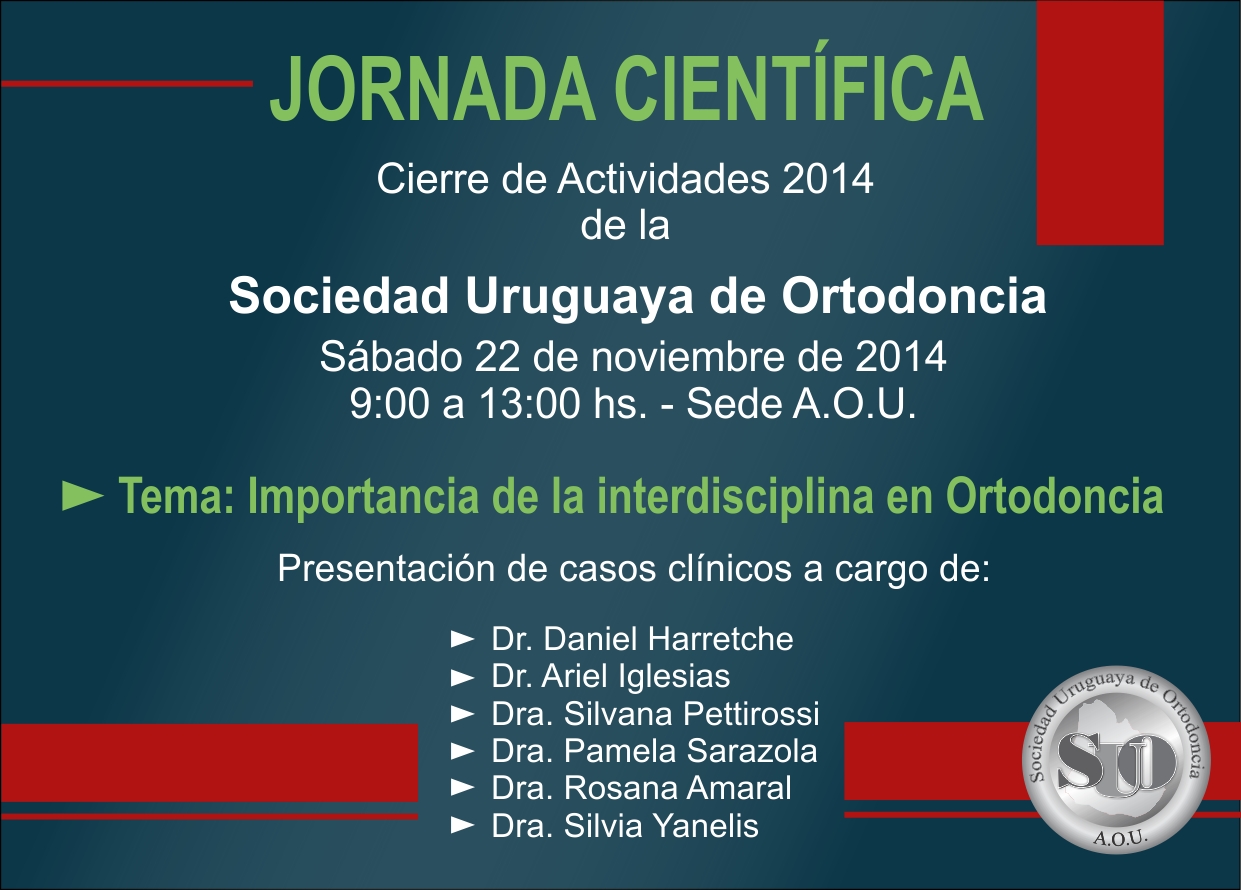 JORNADA CIENTÍFICA

Cierre de Actividades 2014
de la

Sociedad Uruguaya de Ortodoncia

Sábado 22 de noviembre de 2014
9:00 a 13:00 hs. - Sede A.O.U.

► Tema: Importancia de la interdisciplina en Ortodoncia

Presentación de casos clínicos a cargo de:

► Dr. Daniel Harretche
► Dr. Ariel Iglesias
► Dra. Silvana Pettirossi
► Dra. Pamela Sarazola
► Dra. Rosana Amaral
► Dra. Silvia Yanelis

Sociedad Uruguaya de Ortodoncia
SUO
A.O.U.